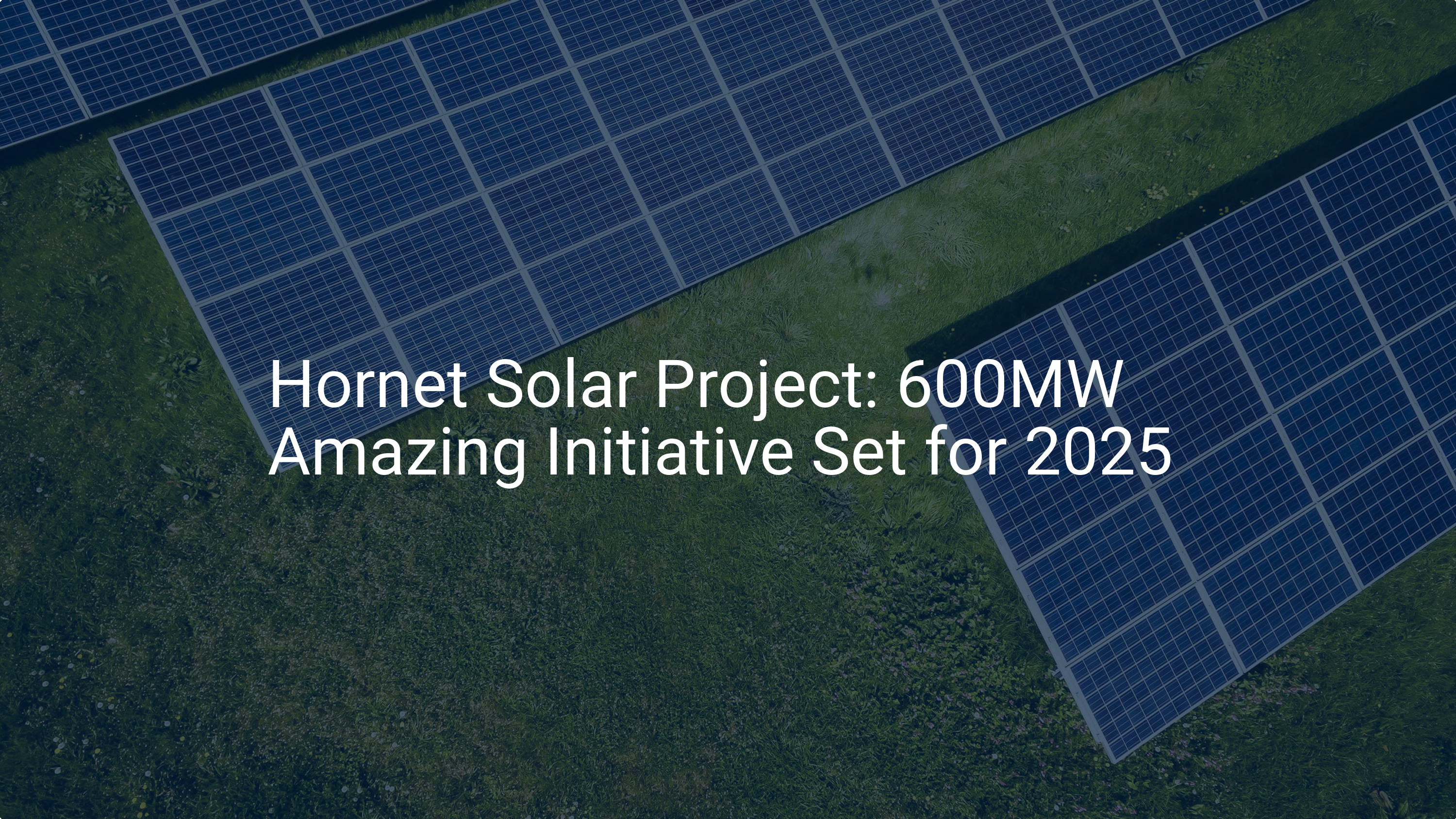 Hornet Solar Project: 600MW Amazing Initiative Set for 2025